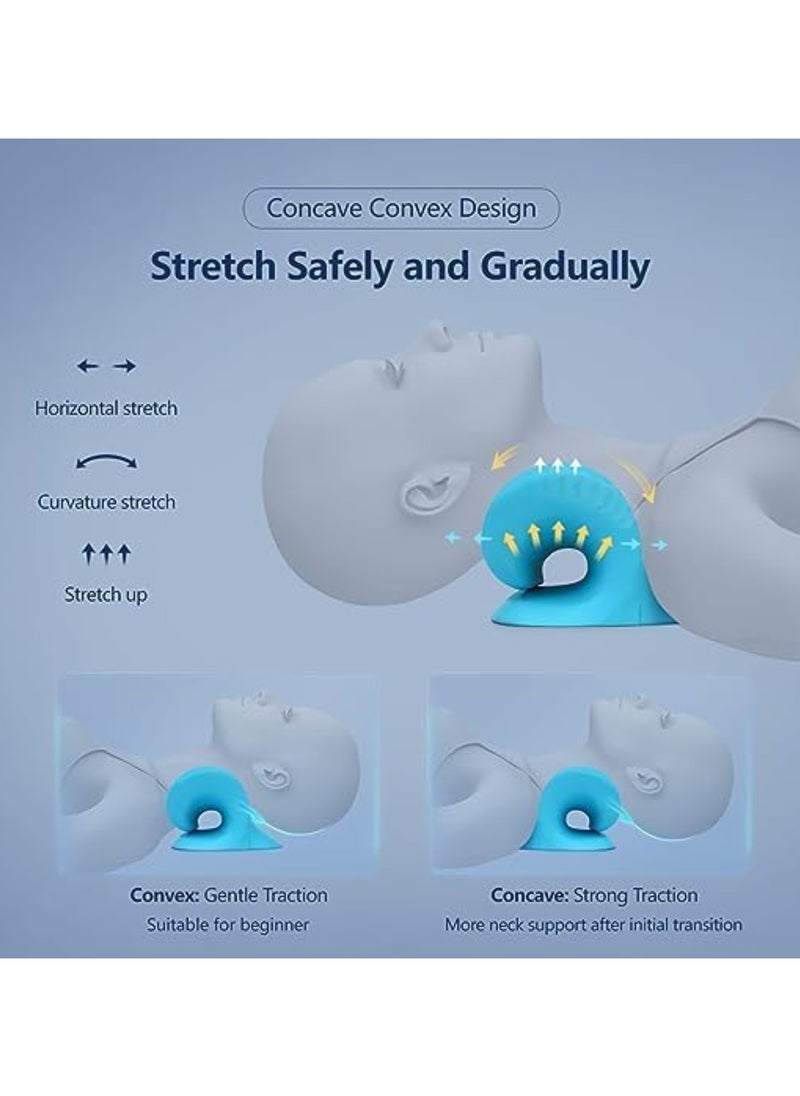 Concave Convex Design

Stretch Safely and Gradually

Horizontal stretch

Curvature stretch

Stretch up

Convex: Gentle Traction
Suitable for beginner

Concave: Strong Traction
More neck support after initial transition